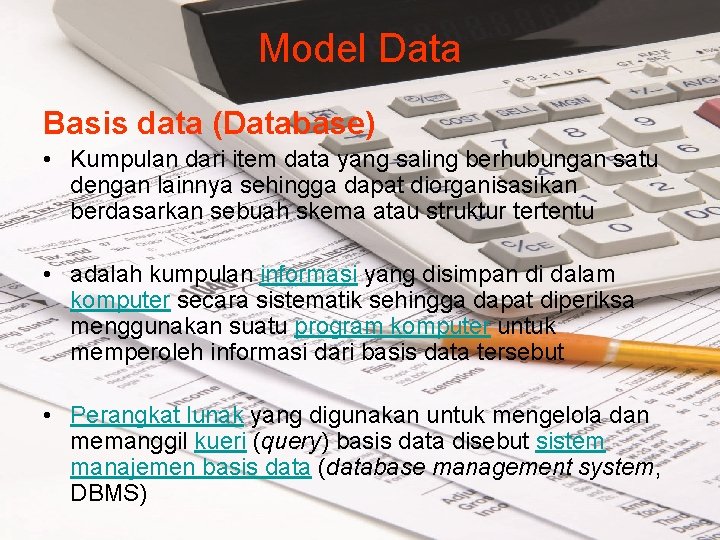 Model Data

Basis data (Database)

• Kumpulan dari item data yang saling berhubungan satu dengan lainnya sehingga dapat diorganisasikan berdasarkan sebuah skema atau struktur tertentu

• adalah kumpulan informasi yang disimpan di dalam komputer secara sistematik sehingga dapat diperiksa menggunakan suatu program komputer untuk memperoleh informasi dari basis data tersebut

• Perangkat lunak yang digunakan untuk mengelola dan memanggil kueri (query) basis data disebut sistem manajemen basis data (database management system, DBMS)